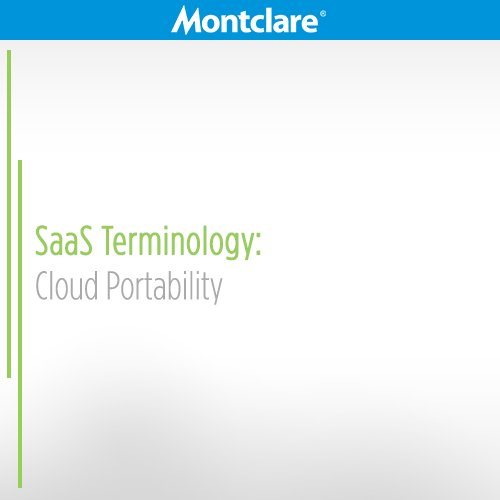 Montclare®

SaaS Terminology:
Cloud Portability